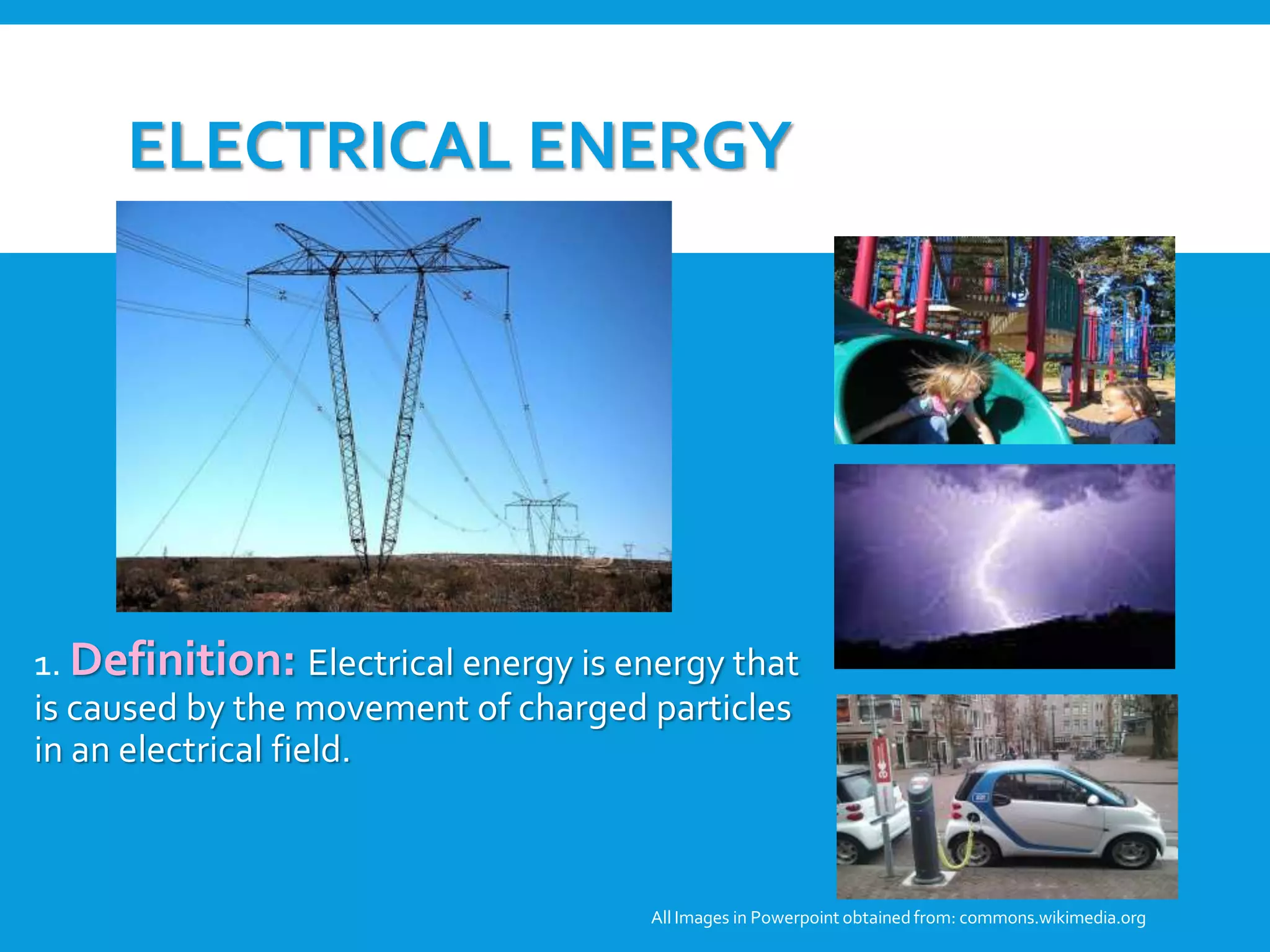 ELECTRICAL ENERGY

1. Definition: Electrical energy is energy that is caused by the movement of charged particles in an electrical field.

All Images in Powerpoint obtained from: commons.wikimedia.org